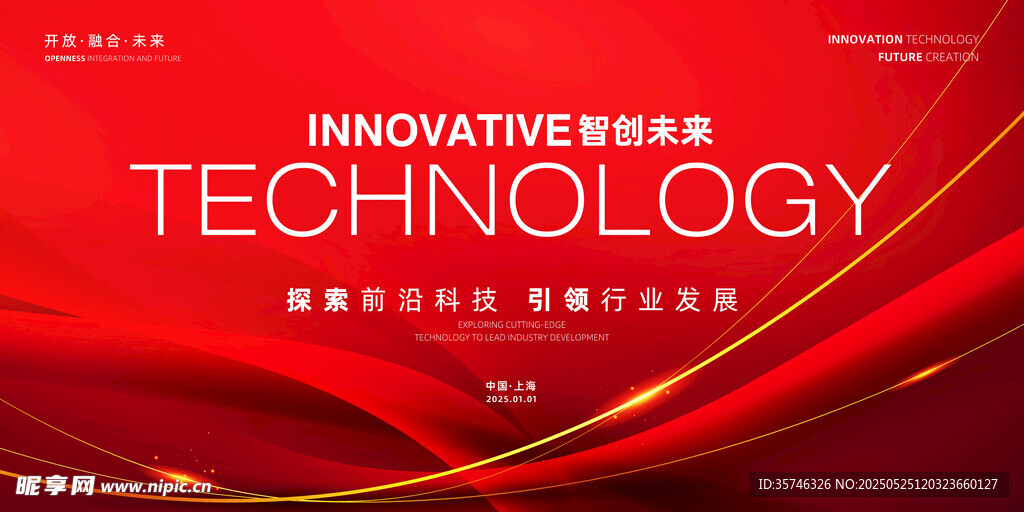 开放·融合·未来
OPENNESS INTEGRATION AND FUTURE

INNOVATION TECHNOLOGY
FUTURE CREATION

INNOVATIVE 智创未来
TECHNOLOGY

探索前沿科技 引领行业发展
EXPLORING CUTTING-EDGE
TECHNOLOGY TO LEAD INDUSTRY DEVELOPMENT

中国·上海
2025.01.01

昵享网 www.nipic.cn
ID:35746326 NO:20250525120323660127